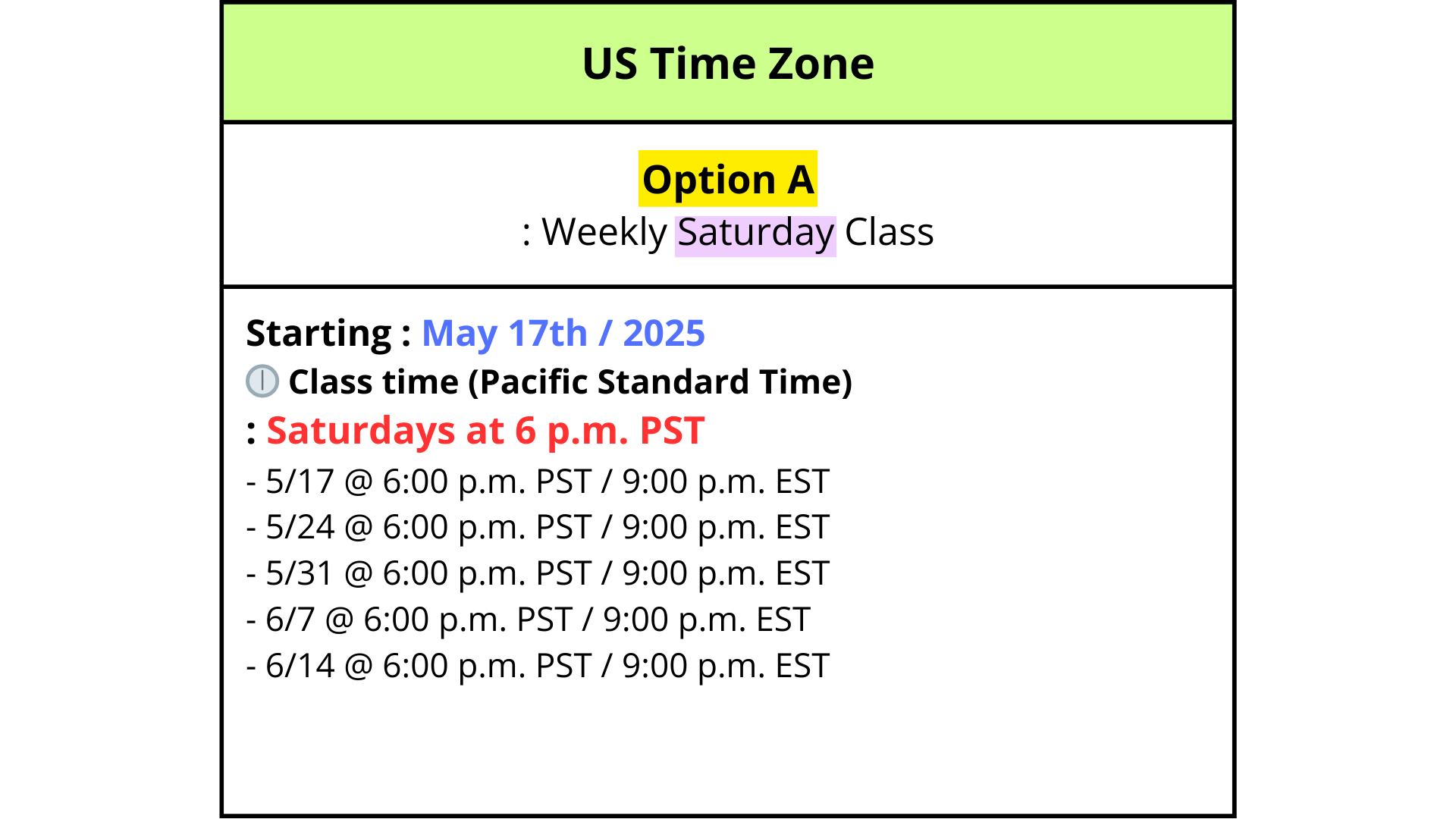 US Time Zone

Option A
: Weekly Saturday Class

Starting : May 17th / 2025
Class time (Pacific Standard Time)
: Saturdays at 6 p.m. PST
- 5/17 @ 6:00 p.m. PST / 9:00 p.m. EST
- 5/24 @ 6:00 p.m. PST / 9:00 p.m. EST
- 5/31 @ 6:00 p.m. PST / 9:00 p.m. EST
- 6/7 @ 6:00 p.m. PST / 9:00 p.m. EST
- 6/14 @ 6:00 p.m. PST / 9:00 p.m. EST